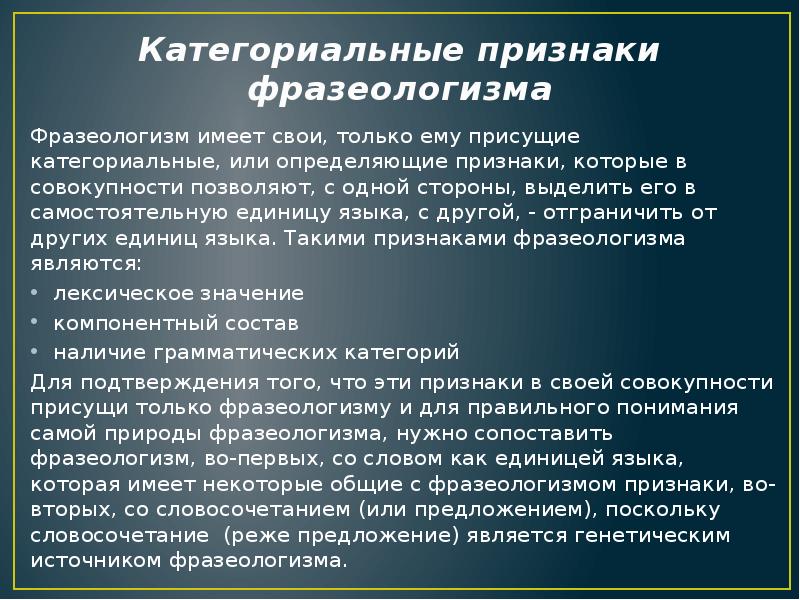 Категориальные признаки фразеологизма

Фразеологизм имеет свои, только ему присущие категориальные, или определяющие признаки, которые в совокупности позволяют, с одной стороны, выделить его в самостоятельную единицу языка, с другой, - отграничить от других единиц языка. Такими признаками фразеологизма являются:

• лексическое значение
• компонентный состав
• наличие грамматических категорий

Для подтверждения того, что эти признаки в своей совокупности присущи только фразеологизму и для правильного понимания самой природы фразеологизма, нужно сопоставить фразеологизм, во-первых, со словом как единицей языка, которая имеет некоторые общие с фразеологизмом признаки, во-вторых, со словосочетанием (или предложением), поскольку словосочетание (реже предложение) является генетическим источником фразеологизма.